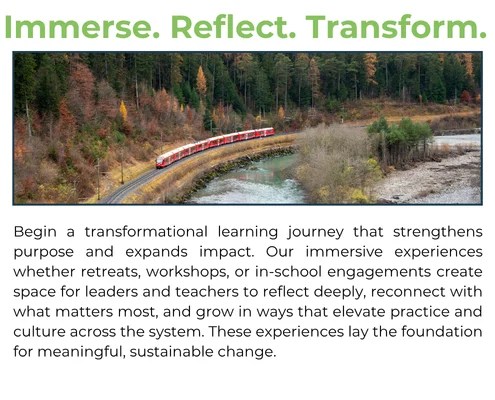 Immerse. Reflect. Transform.

Begin a transformational learning journey that strengthens purpose and expands impact. Our immersive experiences whether retreats, workshops, or in-school engagements create space for leaders and teachers to reflect deeply, reconnect with what matters most, and grow in ways that elevate practice and culture across the system. These experiences lay the foundation for meaningful, sustainable change.